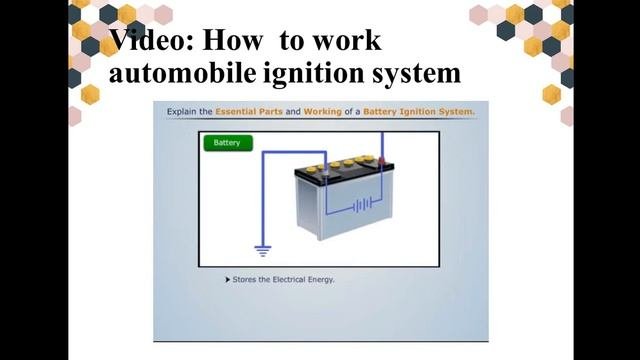 Video: How to work automobile ignition system

Explain the Essential Parts and Working of a Battery Ignition System.

Battery

➤ Stores the Electrical Energy.